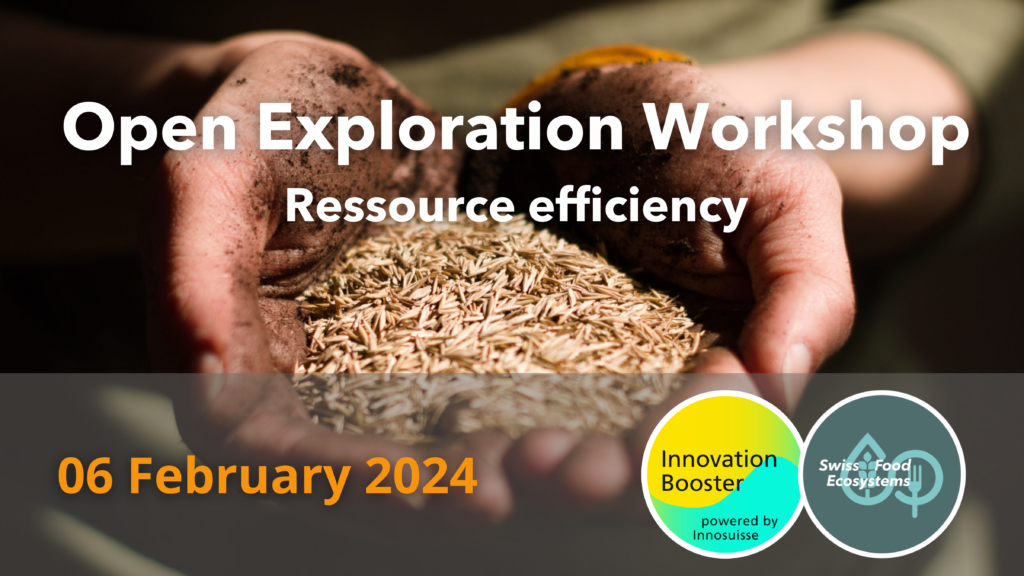 Open Exploration Workshop
Ressource efficiency

06 February 2024

Innovation Booster
powered by Innosuisse

Swiss Food Ecosystems